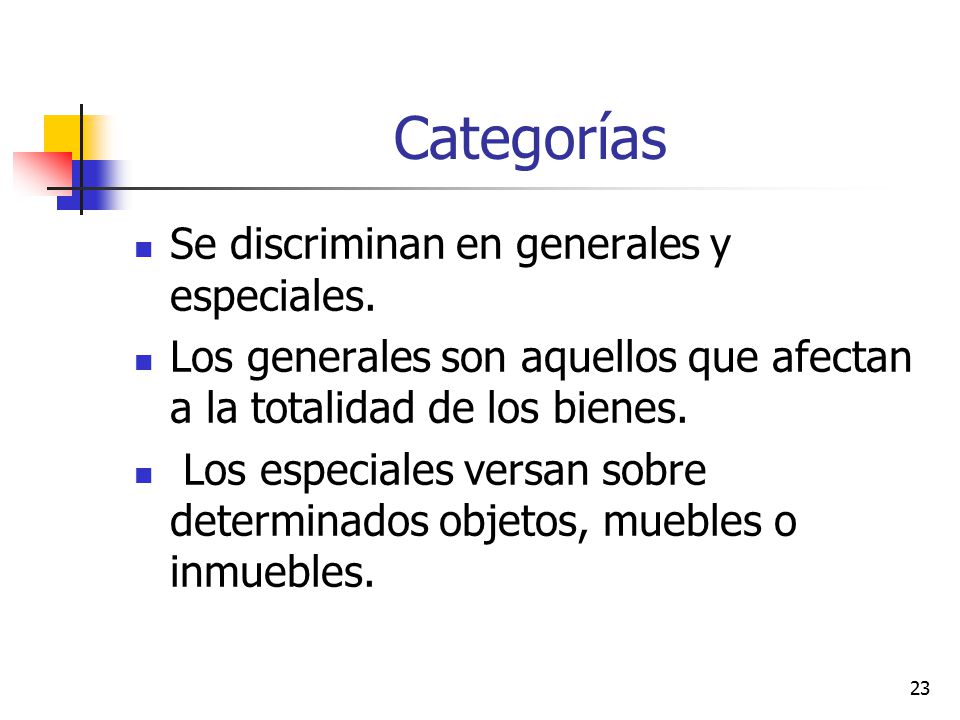 Categorías

- Se discriminan en generales y especiales.
- Los generales son aquellos que afectan a la totalidad de los bienes.
- Los especiales versan sobre determinados objetos, muebles o inmuebles.

23